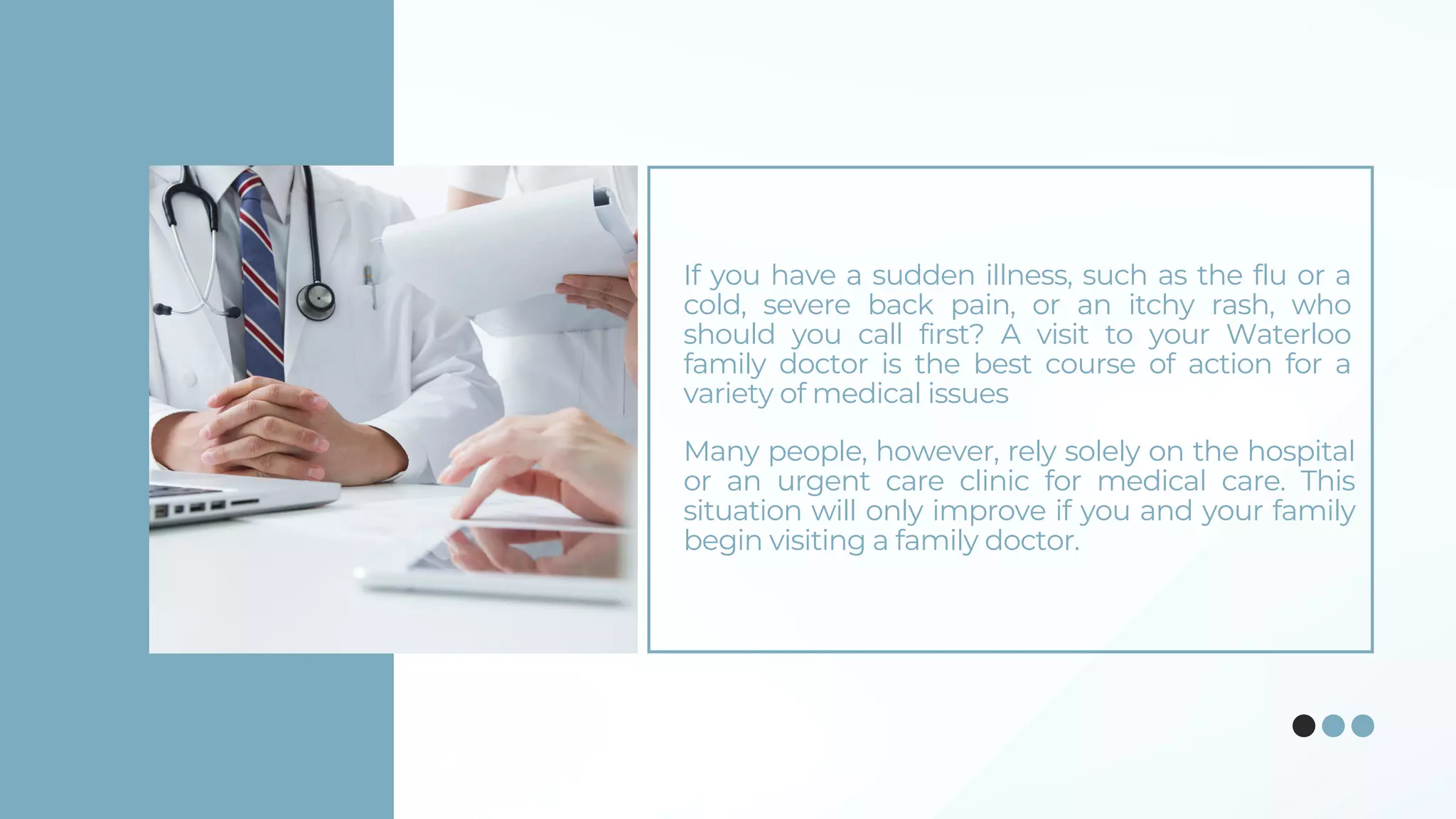 If you have a sudden illness, such as the flu or a cold, severe back pain, or an itchy rash, who should you call first? A visit to your Waterloo family doctor is the best course of action for a variety of medical issues

Many people, however, rely solely on the hospital or an urgent care clinic for medical care. This situation will only improve if you and your family begin visiting a family doctor.